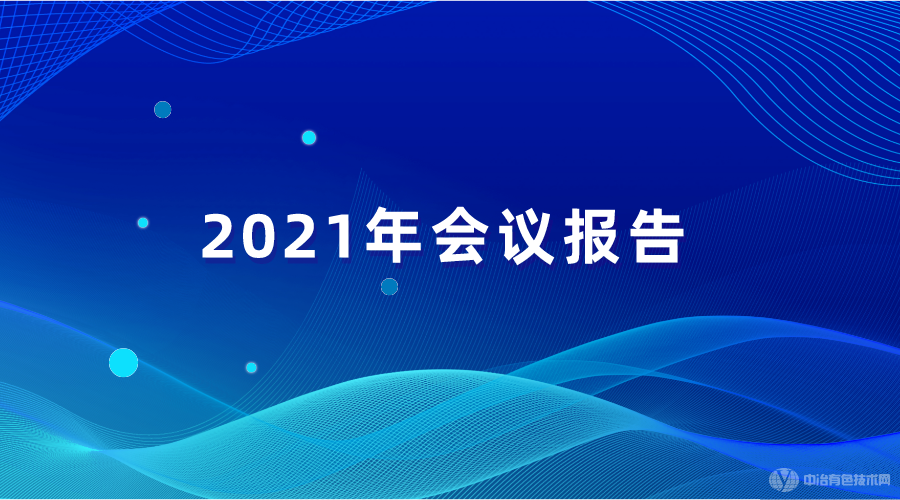 2021年会议报告

中冶有色技术网